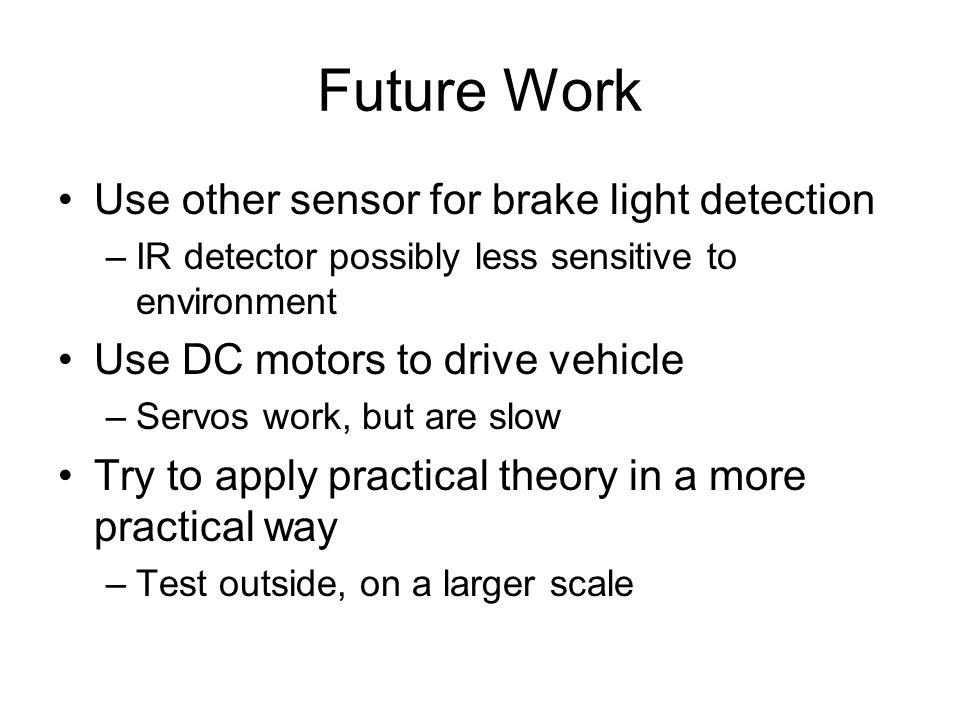 Future Work

• Use other sensor for brake light detection
 – IR detector possibly less sensitive to environment

• Use DC motors to drive vehicle
 – Servos work, but are slow

• Try to apply practical theory in a more practical way
 – Test outside, on a larger scale